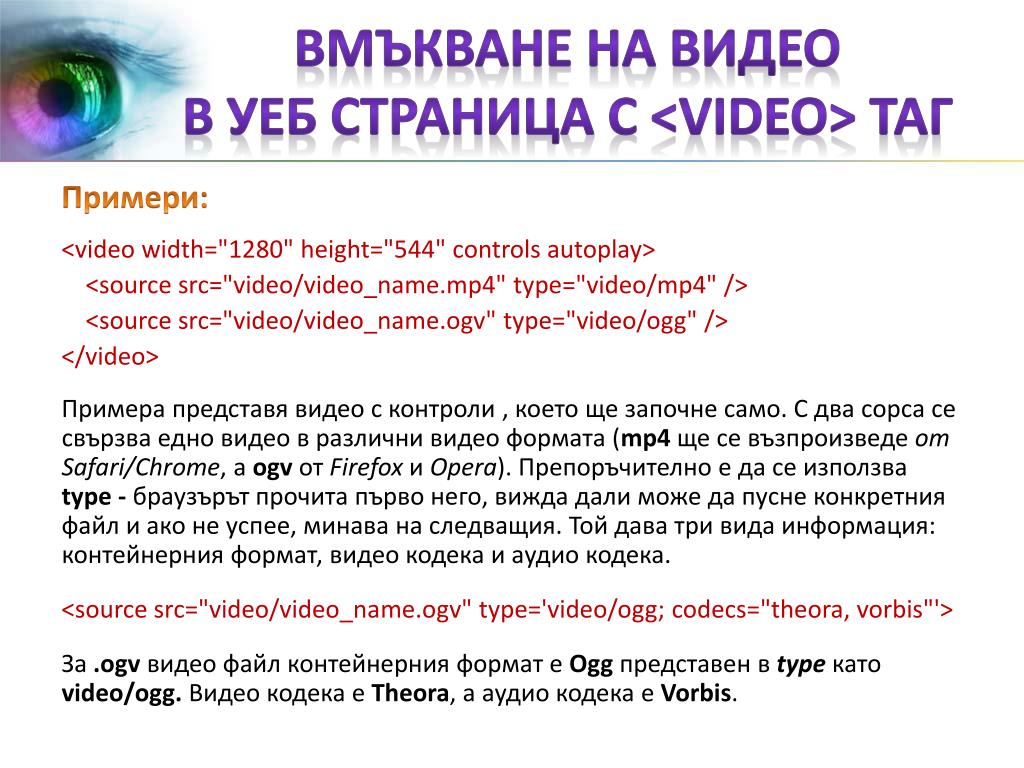 ВМЪКВАНЕ НА ВИДЕО
В УЕБ СТРАНИЦА С <VIDEO> ТАГ

Примери:

<video width="1280" height="544" controls autoplay>
<source src="video/video_name.mp4" type="video/mp4" />
<source src="video/video_name.ogv" type="video/ogg" />
</video>

Примера представя видео с контроли , което ще започне само. С два сорса се свързва едно видео в различни видео формата (mp4 ще се възпроизведе от Safari/Chrome, а ogv от Firefox и Opera). Препоръчително е да се използва type - браузърът прочита първо него, вижда дали може да пусне конкретния файл и ако не успее, минава на следващия. Той дава три вида информация: контейнерния формат, видео кодека и аудио кодека.

<source src="video/video_name.ogv" type='video/ogg; codecs="theora, vorbis"'>

За .ogv видео файл контейнерния формат е Ogg представен в type като video/ogg. Видео кодека е Theora, а аудио кодека е Vorbis.